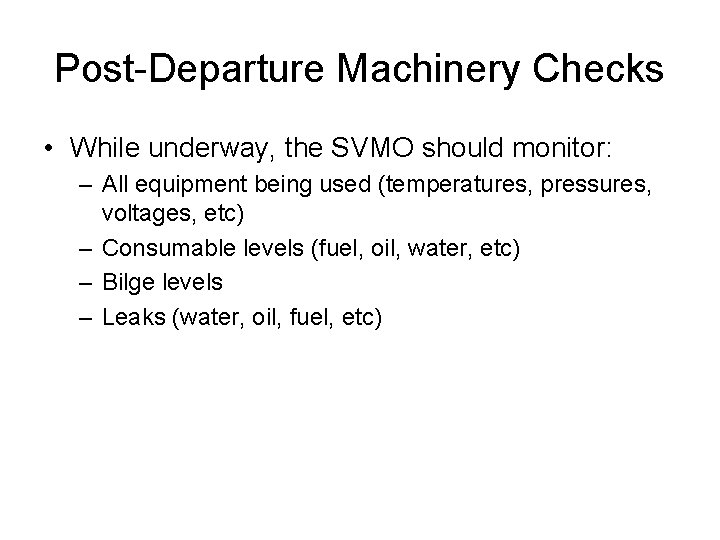 Post-Departure Machinery Checks

• While underway, the SVMO should monitor:
– All equipment being used (temperatures, pressures, voltages, etc)
– Consumable levels (fuel, oil, water, etc)
– Bilge levels
– Leaks (water, oil, fuel, etc)